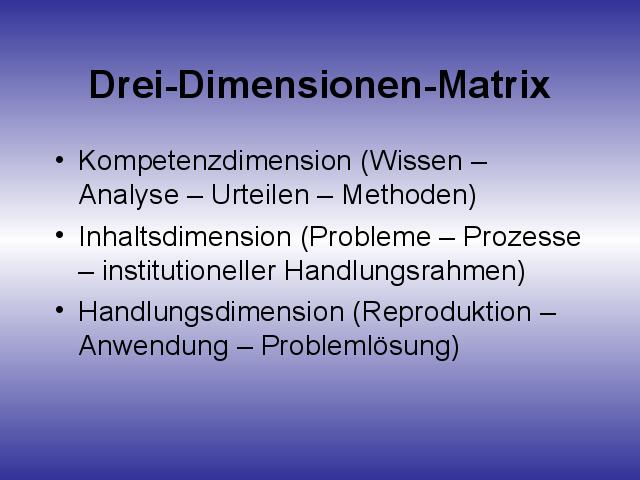 Drei-Dimensionen-Matrix

• Kompetenzdimension (Wissen – Analyse – Urteilen – Methoden)
• Inhaltsdimension (Probleme – Prozesse – institutioneller Handlungsrahmen)
• Handlungsdimension (Reproduktion – Anwendung – Problemlösung)